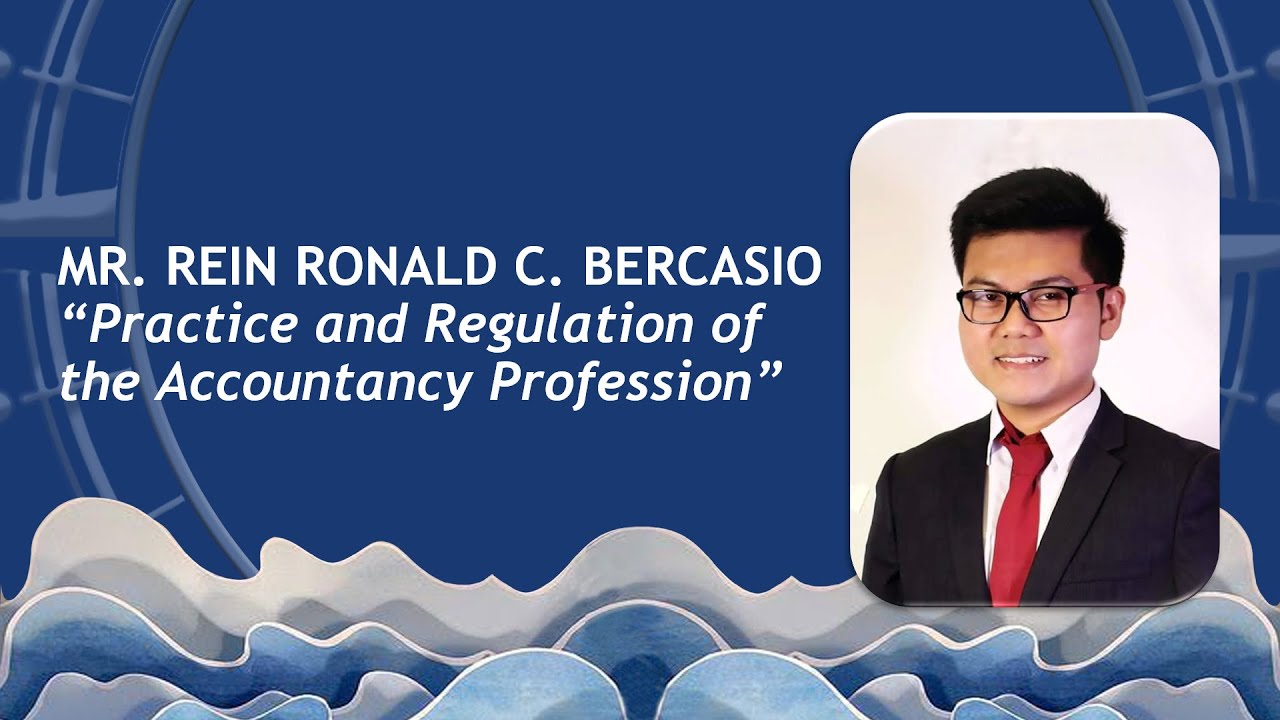 MR. REIN RONALD C. BERCASIO
“Practice and Regulation of the Accountancy Profession”